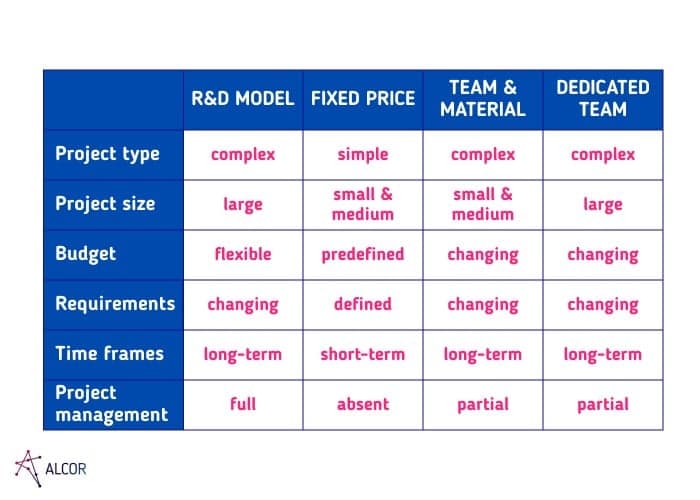 | | R&D MODEL | FIXED PRICE | TEAM & MATERIAL | DEDICATED TEAM |
|---|---|---|---|---|
| Project type | complex | simple | complex | complex |
| Project size | large | small & medium | small & medium | large |
| Budget | flexible | predefined | changing | changing |
| Requirements | changing | defined | changing | changing |
| Time frames | long-term | short-term | long-term | long-term |
| Project management | full | absent | partial | partial |

ALCOR